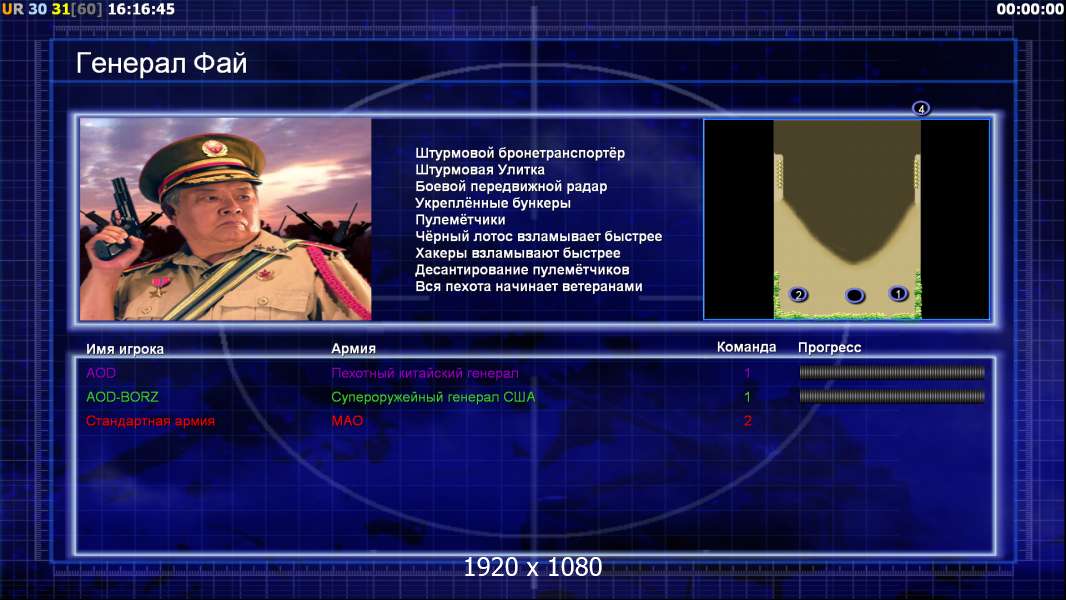 UR 30 31[60] 16:16:45

00:00:00

Генерал Фай

Штурмовой бронетранспортёр
Штурмовая Улитка
Боевой передвижной радар
Укреплённые бункеры
Пулемётчики
Чёрный лотос взламывает быстрее
Хакеры взламывают быстрее
Десантирование пулемётчиков
Вся пехота начинает ветеранами

4
2
1

| Имя игрока | Армия | Команда | Прогресс |
|---|---|---|---|
| AOD | Пехотный китайский генерал | 1 | |
| AOD-BORZ | Супероружейный генерал США | 1 | |
| Стандартная армия | МАО | 2 | |

1920 x 1080